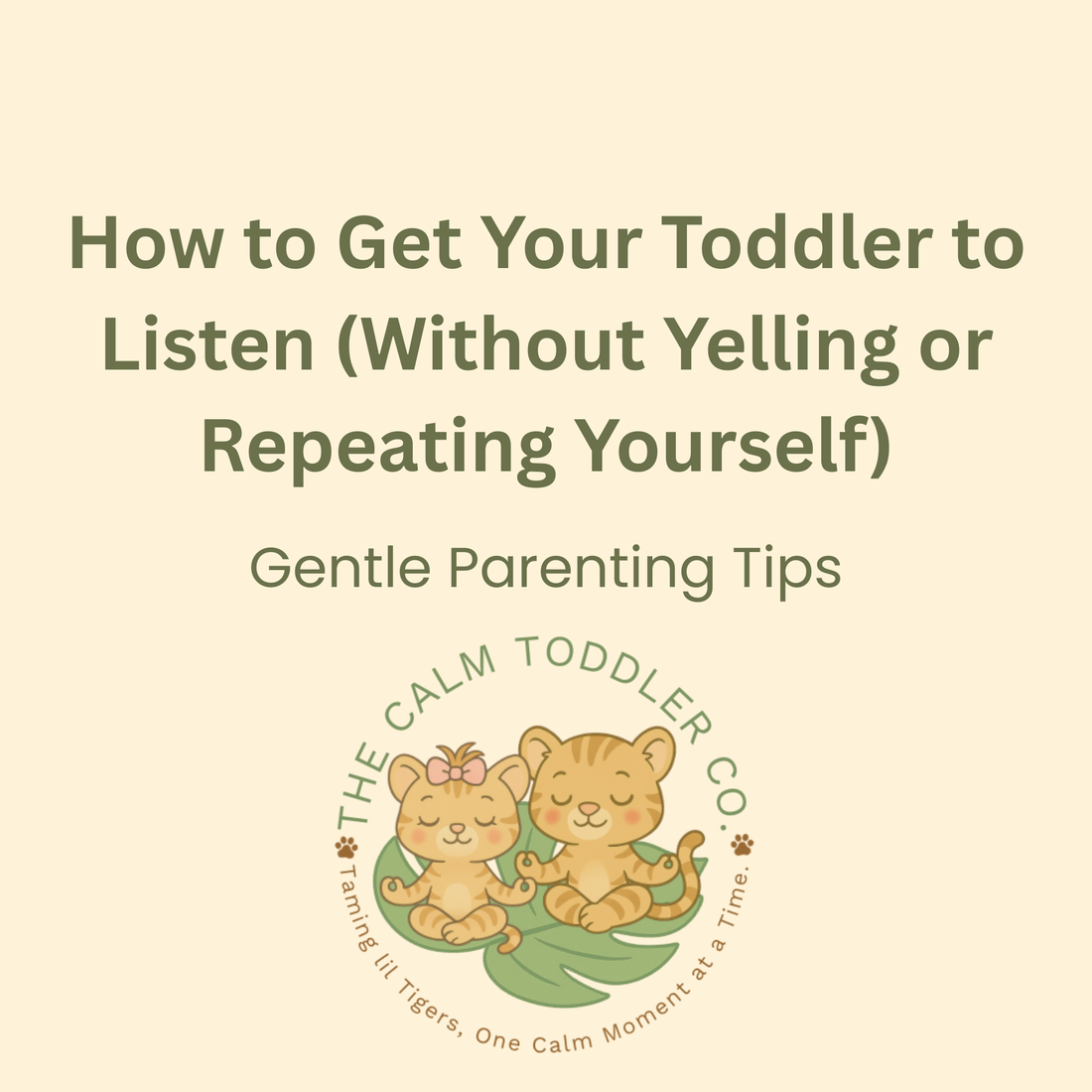 How to Get Your Toddler to Listen (Without Yelling or Repeating Yourself)

Gentle Parenting Tips

THE CALM TODDLER CO.

Taming lil Tigers, One Calm Moment at a Time.